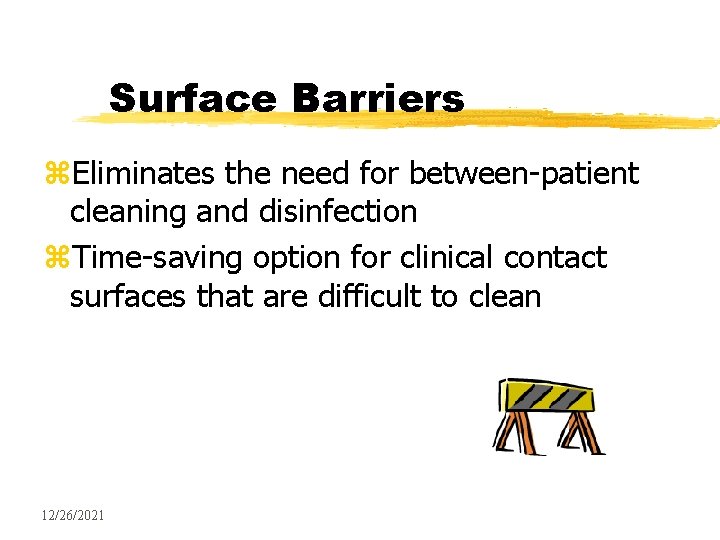 Surface Barriers

⌘Eliminates the need for between-patient cleaning and disinfection

⌘Time-saving option for clinical contact surfaces that are difficult to clean

12/26/2021